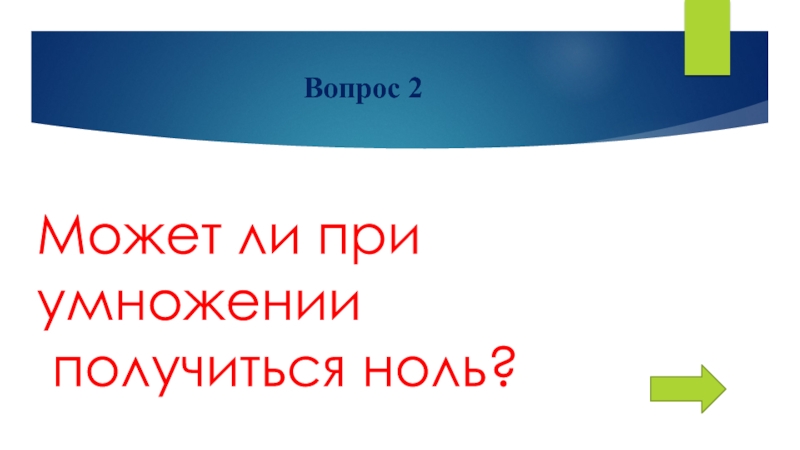 Вопрос 2

Может ли при умножении получиться ноль?